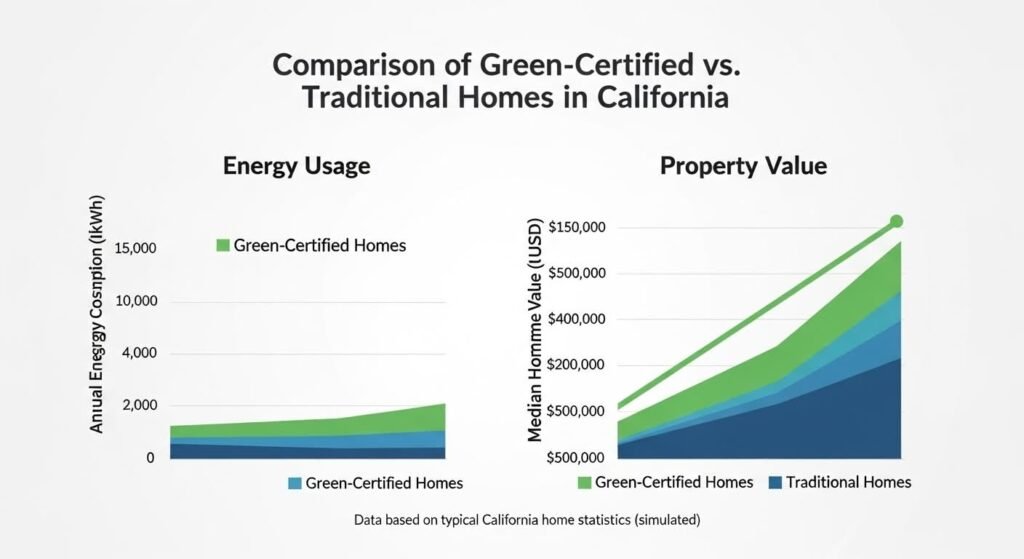 Comparison of Green-Certified vs. Traditional Homes in California

Energy Usage

Anual Energy Cosnpion (kWh)

15,000
10,000
4,000
2,000
0

Green-Certified Homes

Green-Certified Homes

Property Value

Median Homme Value (USD)

$150,000
$500,000
$400,000
$200,000
$500,000
$500,000

Green-Certified Homes
Traditional Homes

Data based on typical California home statistics (simulated)